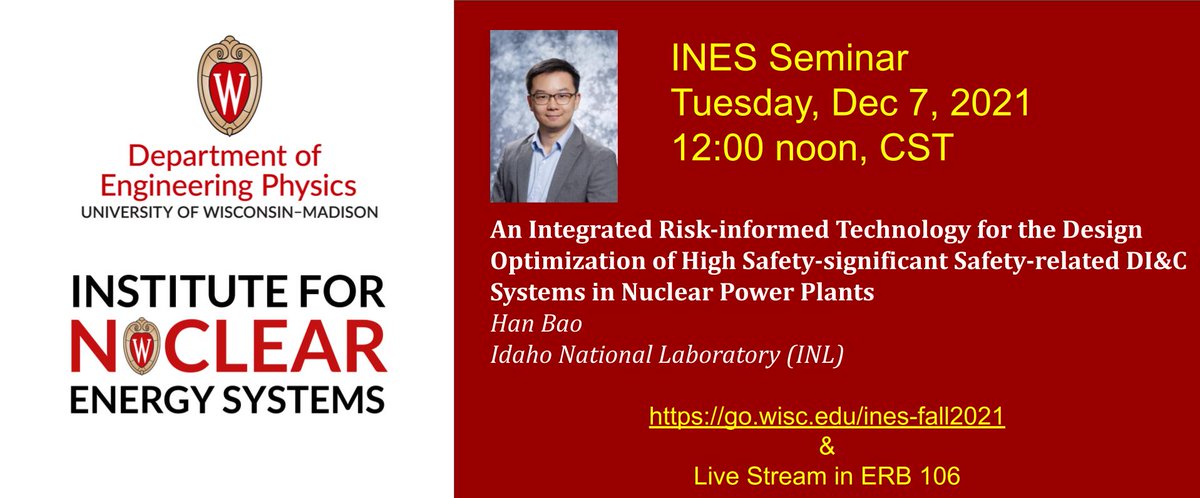 W

Department of Engineering Physics
UNIVERSITY OF WISCONSIN–MADISON

INSTITUTE FOR NUCLEAR ENERGY SYSTEMS

INES Seminar
Tuesday, Dec 7, 2021
12:00 noon, CST

An Integrated Risk-informed Technology for the Design Optimization of High Safety-significant Safety-related DI&C Systems in Nuclear Power Plants
Han Bao
Idaho National Laboratory (INL)

https://go.wisc.edu/ines-fall2021
&
Live Stream in ERB 106